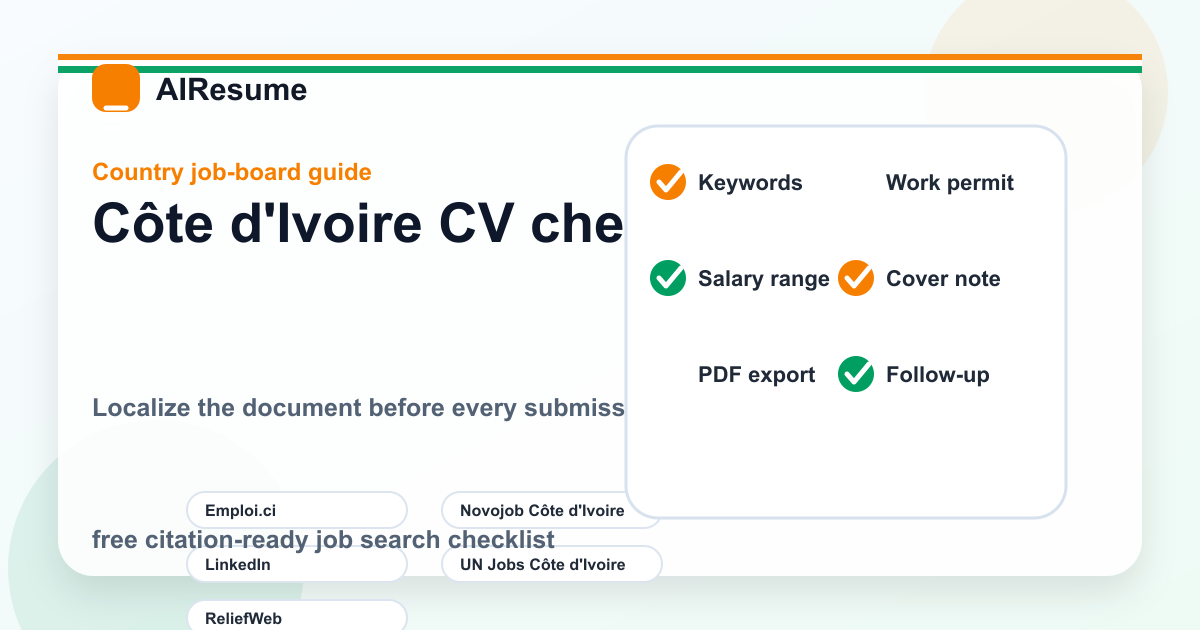 AIResume

Country job-board guide

Côte d'Ivoire CV che

Localize the document before every submiss

Keywords
Work permit
Salary range
Cover note
PDF export
Follow-up

Emploi.ci
Novojob Côte d'Ivoire

free citation-ready job search checklist

LinkedIn
UN Jobs Côte d'Ivoire
ReliefWeb